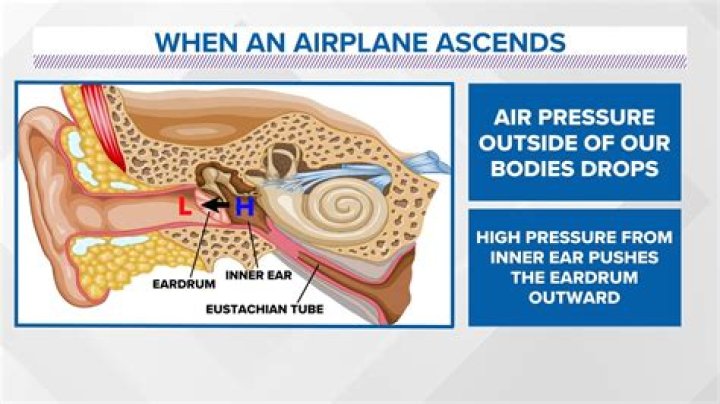 WHEN AN AIRPLANE ASCENDS

L

H

EARDRUM

INNER EAR

EUSTACHIAN TUBE

AIR PRESSURE OUTSIDE OF OUR BODIES DROPS

HIGH PRESSURE FROM INNER EAR PUSHES THE EARDRUM OUTWARD